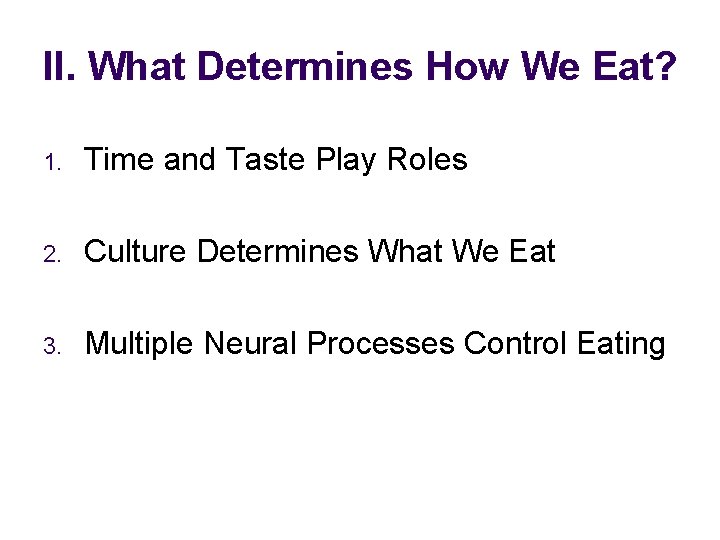 II. What Determines How We Eat?

1. Time and Taste Play Roles

2. Culture Determines What We Eat

3. Multiple Neural Processes Control Eating